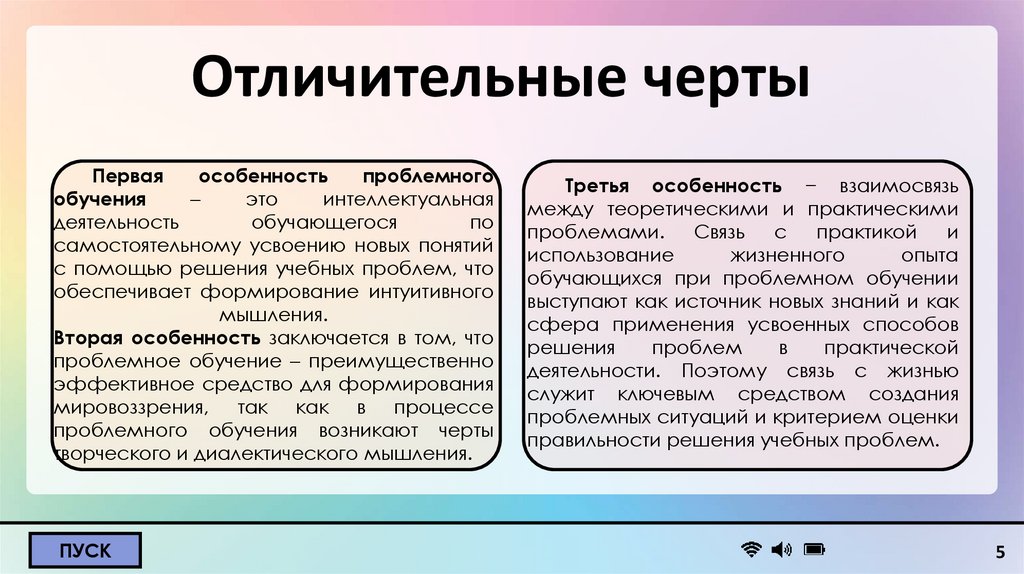 Отличительные черты

Первая особенность проблемного обучения – это интеллектуальная деятельность обучающегося по самостоятельному усвоению новых понятий с помощью решения учебных проблем, что обеспечивает формирование интуитивного мышления.

Вторая особенность заключается в том, что проблемное обучение – преимущественно эффективное средство для формирования мировоззрения, так как в процессе проблемного обучения возникают черты творческого и диалектического мышления.

Третья особенность – взаимосвязь между теоретическими и практическими проблемами. Связь с практикой и использование жизненного опыта обучающихся при проблемном обучении выступают как источник новых знаний и как сфера применения усвоенных способов решения проблем в практической деятельности. Поэтому связь с жизнью служит ключевым средством создания проблемных ситуаций и критерием оценки правильности решения учебных проблем.

ПУСК

5